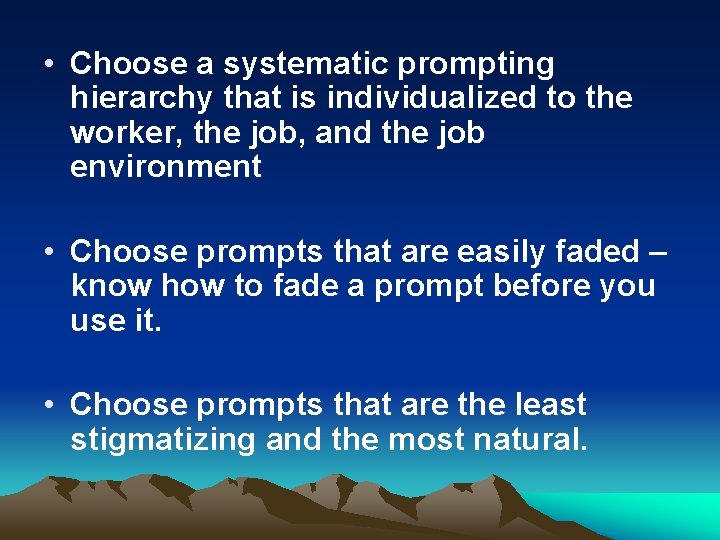 • Choose a systematic prompting hierarchy that is individualized to the worker, the job, and the job environment

• Choose prompts that are easily faded – know how to fade a prompt before you use it.

• Choose prompts that are the least stigmatizing and the most natural.